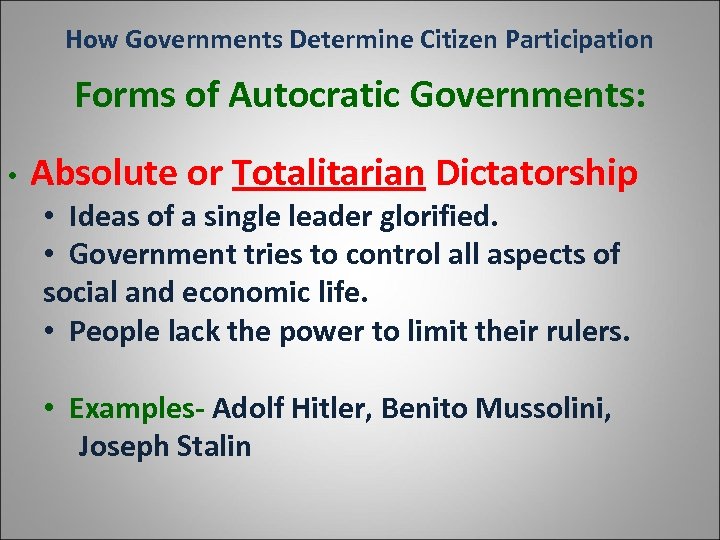 How Governments Determine Citizen Participation

Forms of Autocratic Governments:

• Absolute or Totalitarian Dictatorship

• Ideas of a single leader glorified.

• Government tries to control all aspects of social and economic life.

• People lack the power to limit their rulers.

• Examples- Adolf Hitler, Benito Mussolini, Joseph Stalin